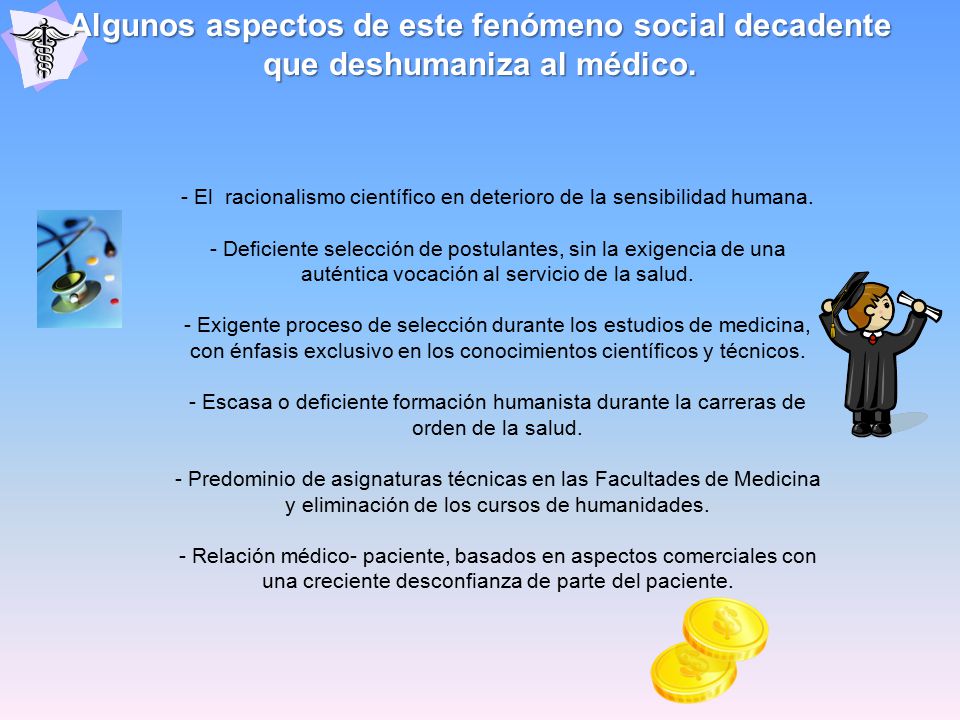 Algunos aspectos de este fenómeno social decadente que deshumaniza al médico.

- El racionalismo científico en deterioro de la sensibilidad humana.

- Deficiente selección de postulantes, sin la exigencia de una auténtica vocación al servicio de la salud.

- Exigente proceso de selección durante los estudios de medicina, con énfasis exclusivo en los conocimientos científicos y técnicos.

- Escasa o deficiente formación humanista durante la carreras de orden de la salud.

- Predominio de asignaturas técnicas en las Facultades de Medicina y eliminación de los cursos de humanidades.

- Relación médico- paciente, basados en aspectos comerciales con una creciente desconfianza de parte del paciente.